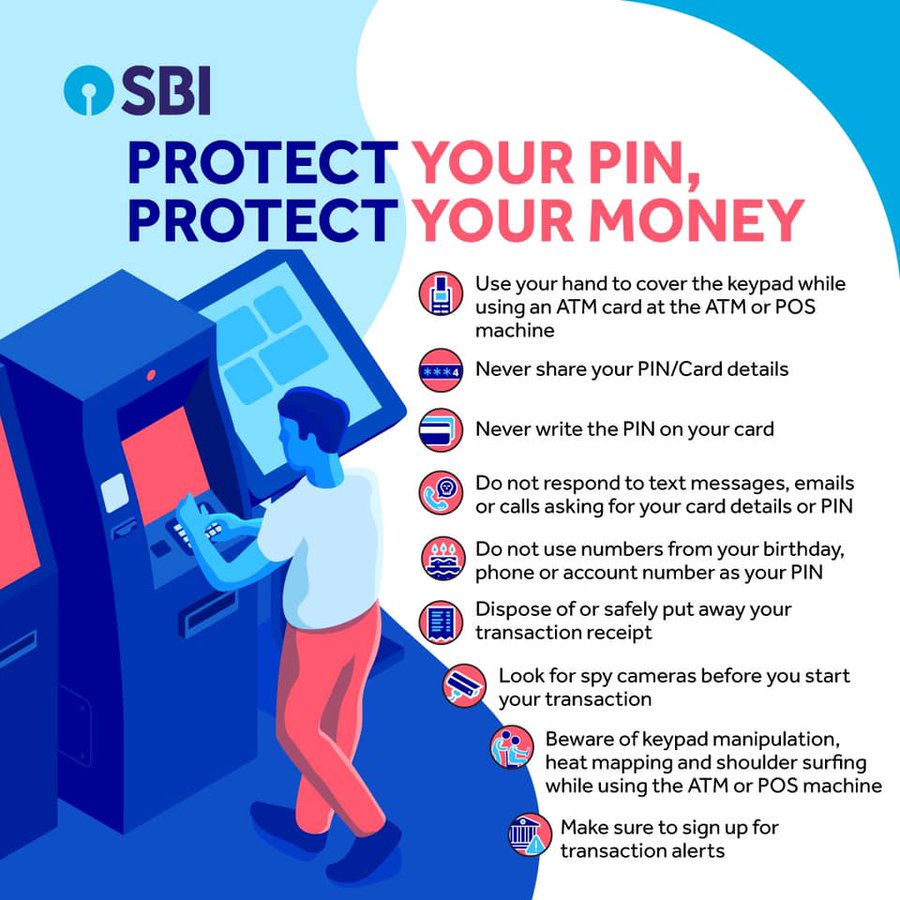 SBI

PROTECT YOUR PIN,
PROTECT YOUR MONEY

Use your hand to cover the keypad while using an ATM card at the ATM or POS machine

***4

Never share your PIN/Card details

Never write the PIN on your card

Do not respond to text messages, emails or calls asking for your card details or PIN

Do not use numbers from your birthday, phone or account number as your PIN

Dispose of or safely put away your transaction receipt

Look for spy cameras before you start your transaction

Beware of keypad manipulation, heat mapping and shoulder surfing while using the ATM or POS machine

Make sure to sign up for transaction alerts